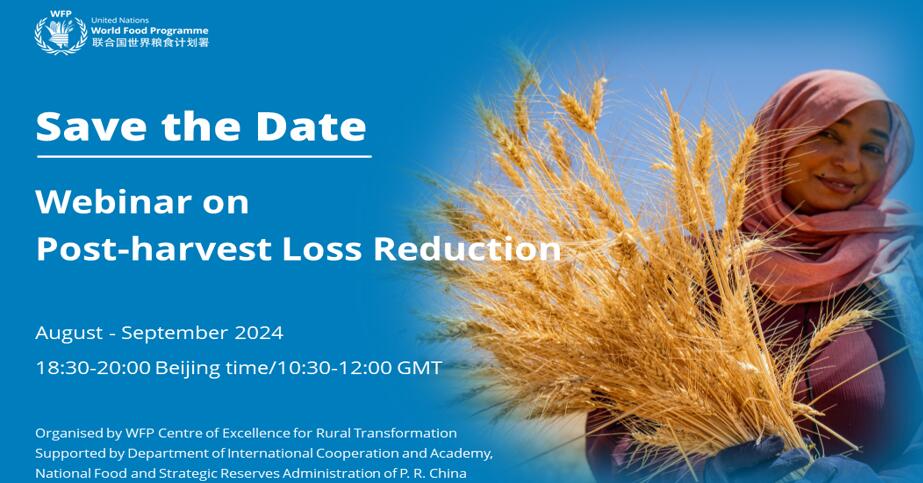 WFP
United Nations
World Food Programme
联合国世界粮食计划署

Save the Date

Webinar on
Post-harvest Loss Reduction

August - September 2024
18:30-20:00 Beijing time/10:30-12:00 GMT

Organised by WFP Centre of Excellence for Rural Transformation
Supported by Department of International Cooperation and Academy, National Food and Strategic Reserves Administration of P. R. China